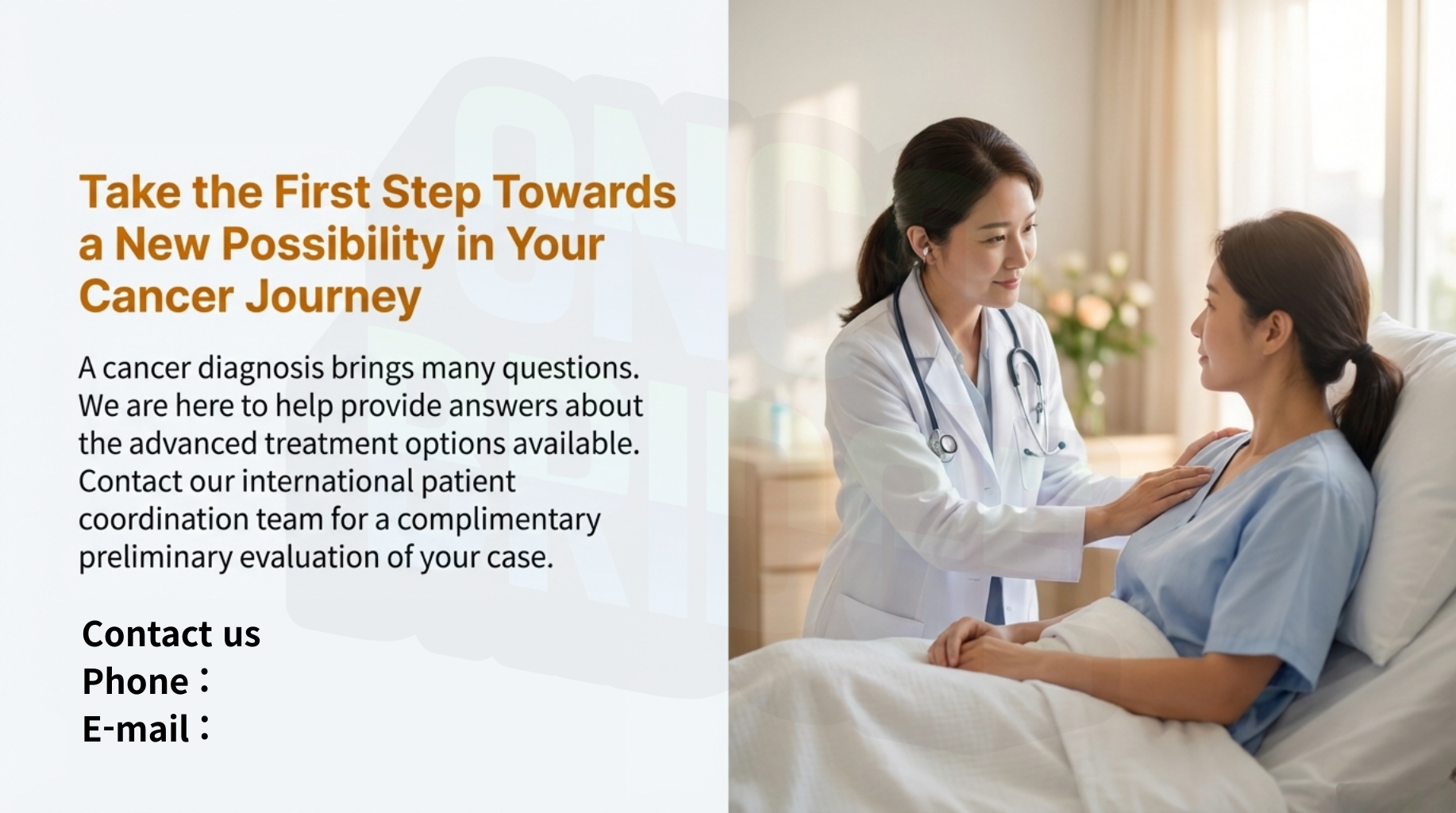 Take the First Step Towards a New Possibility in Your Cancer Journey

A cancer diagnosis brings many questions. We are here to help provide answers about the advanced treatment options available. Contact our international patient coordination team for a complimentary preliminary evaluation of your case.

Contact us
Phone：
E-mail：